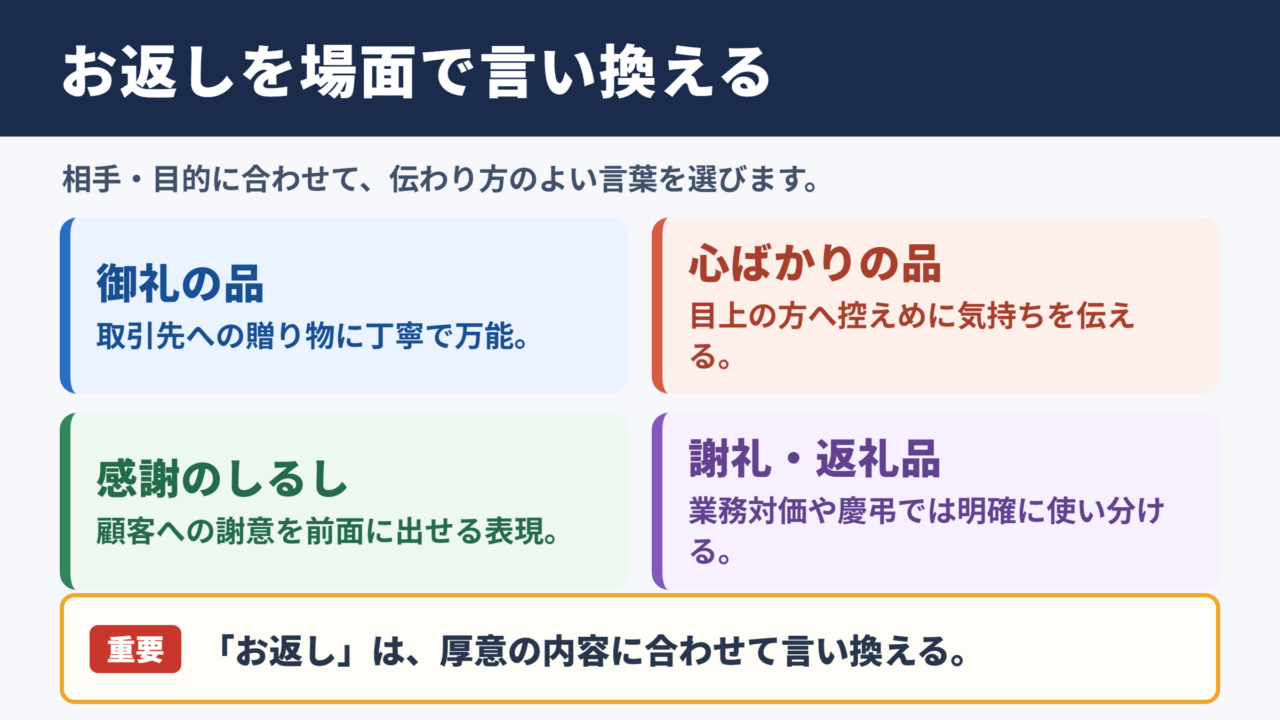 お返しを場面で言い換える

相手・目的に合わせて、伝わり方のよい言葉を選びます。

御礼の品
取引先への贈り物に丁寧で万能。

心ばかりの品
目上の方へ控えめに気持ちを伝える。

感謝のしるし
顧客への謝意を前面に出せる表現。

謝礼・返礼品
業務対価や慶弔では明確に使い分ける。

重要 「お返し」は、厚意の内容に合わせて言い換える。